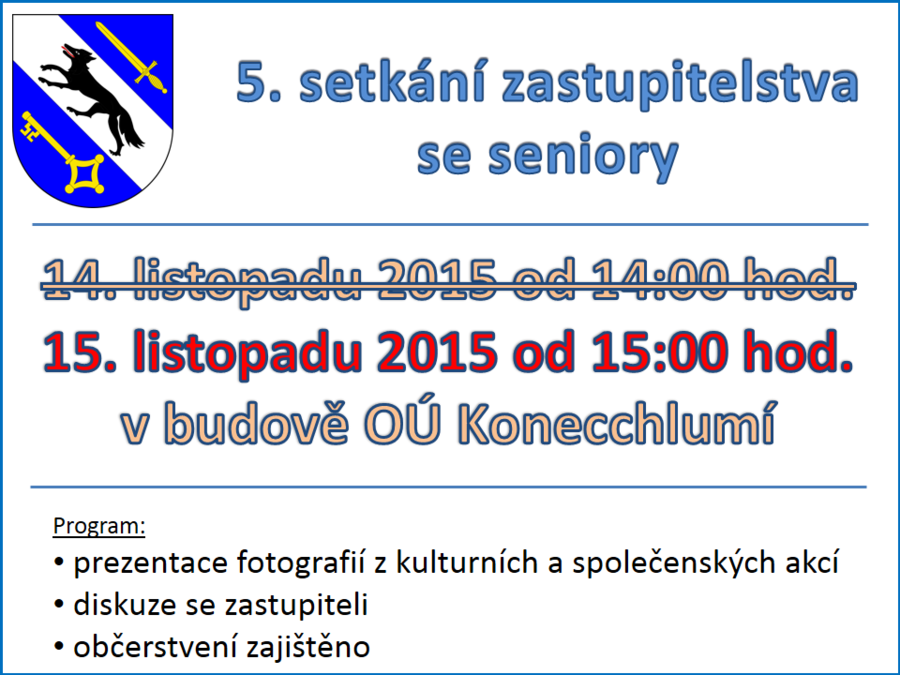 5. setkání zastupitelstva se seniory

~~14. listopadu 2015 od 14:00 hod.~~

15. listopadu 2015 od 15:00 hod.

v budově OÚ Konecchlumí

Program:

• prezentace fotografií z kulturních a společenských akcí

• diskuze se zastupiteli

• občerstvení zajištěno